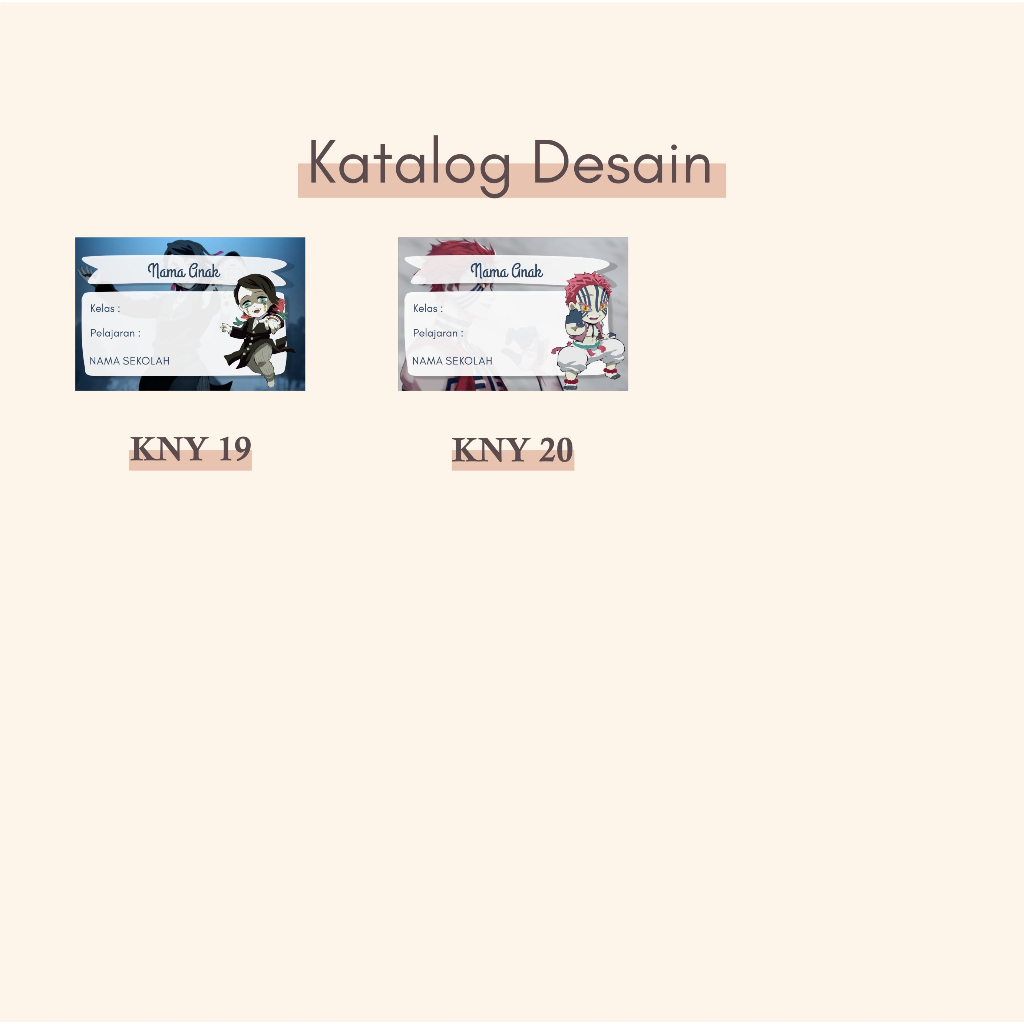 Katalog Desain

Nama Anak

Kelas :

Pelajaran :

NAMA SEKOLAH

KNY 19

Nama Anak

Kelas :

Pelajaran :

NAMA SEKOLAH

KNY 20